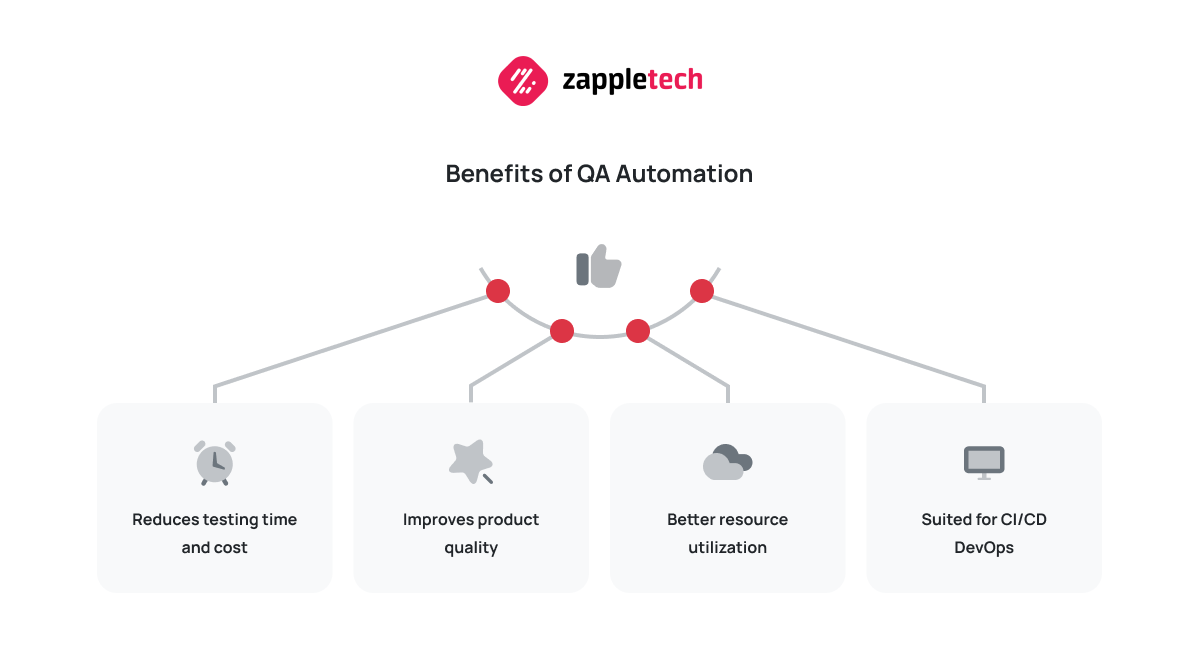 zappletech

Benefits of QA Automation

Reduces testing time and cost

Improves product quality

Better resource utilization

Suited for CI/CD DevOps